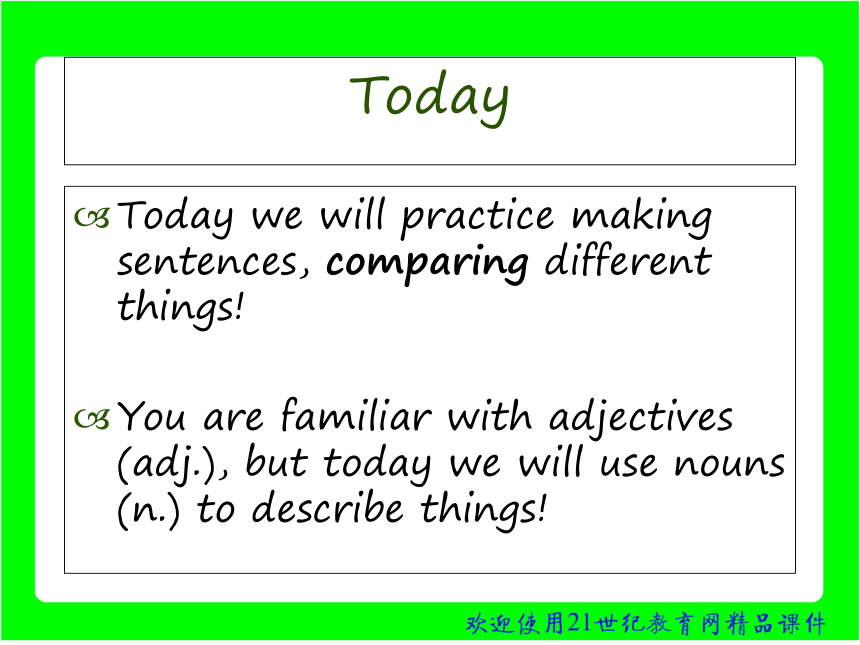 Today

Today we will practice making sentences, comparing different things!

You are familiar with adjectives (adj.), but today we will use nouns (n.) to describe things!

欢迎使用21世纪教育网精品课件